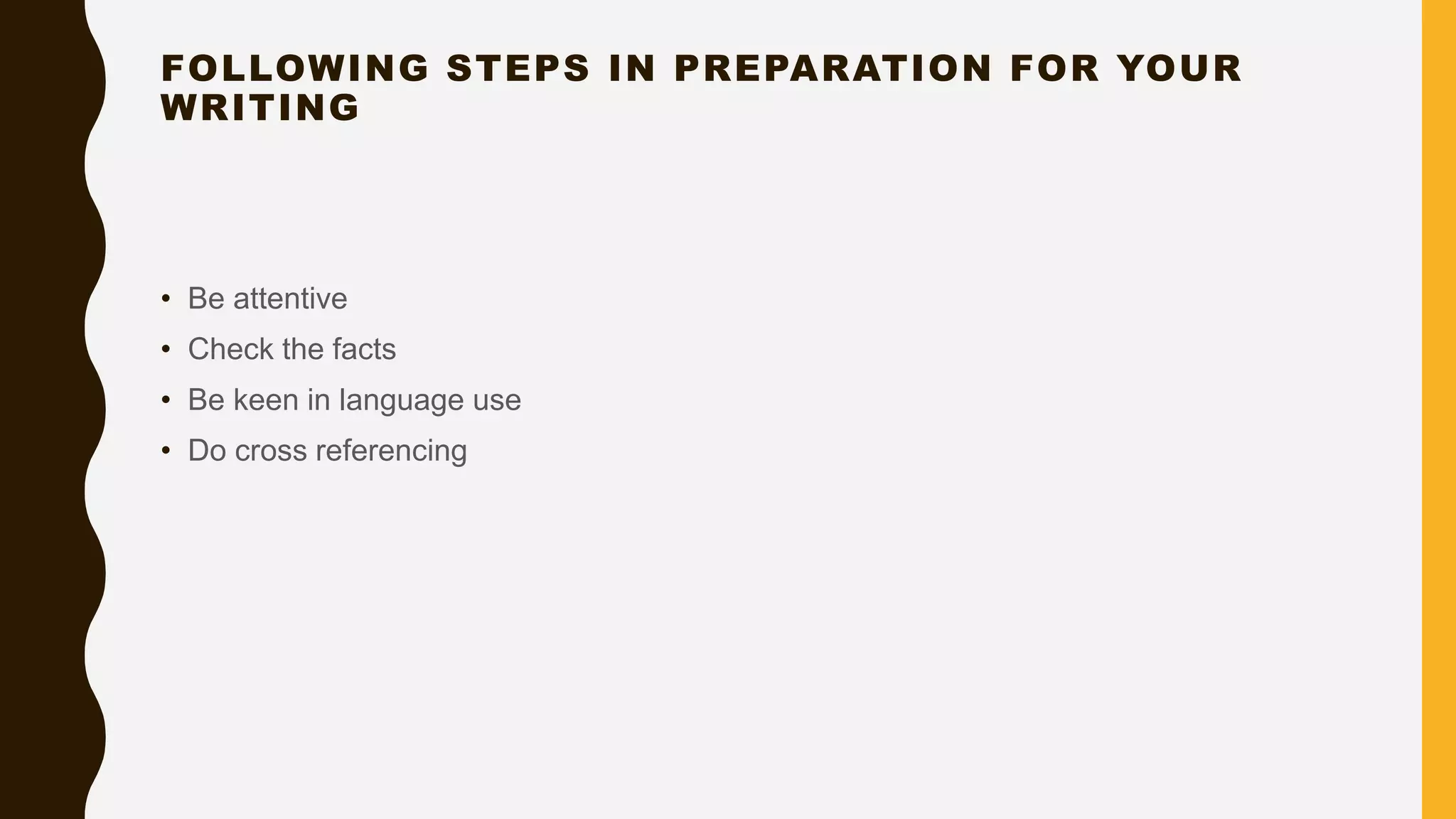 FOLLOWING STEPS IN PREPARATION FOR YOUR WRITING

• Be attentive
• Check the facts
• Be keen in language use
• Do cross referencing